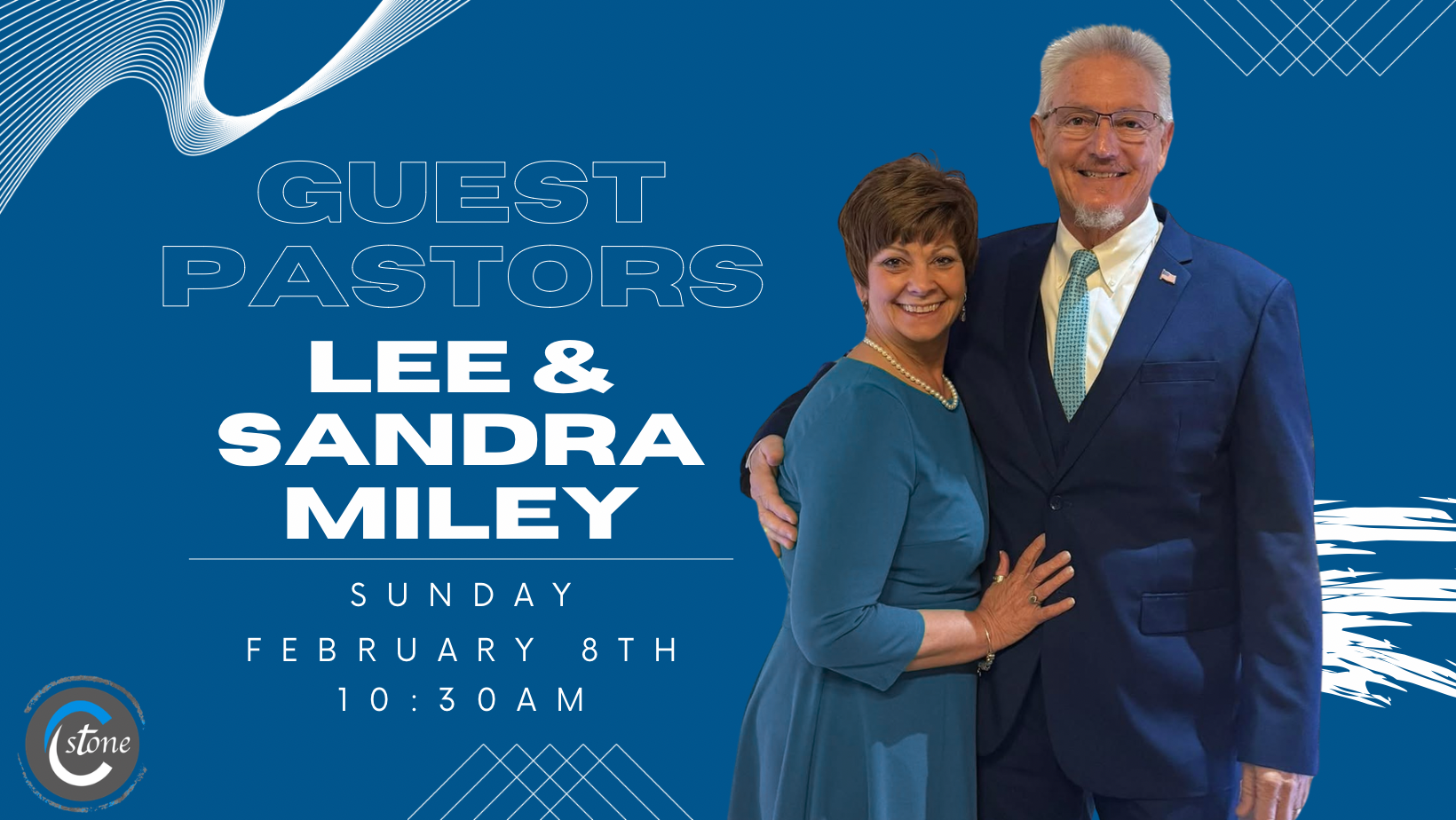 GUEST PASTORS
LEE & SANDRA MILEY

SUNDAY
FEBRUARY 8TH
10:30AM

C stone